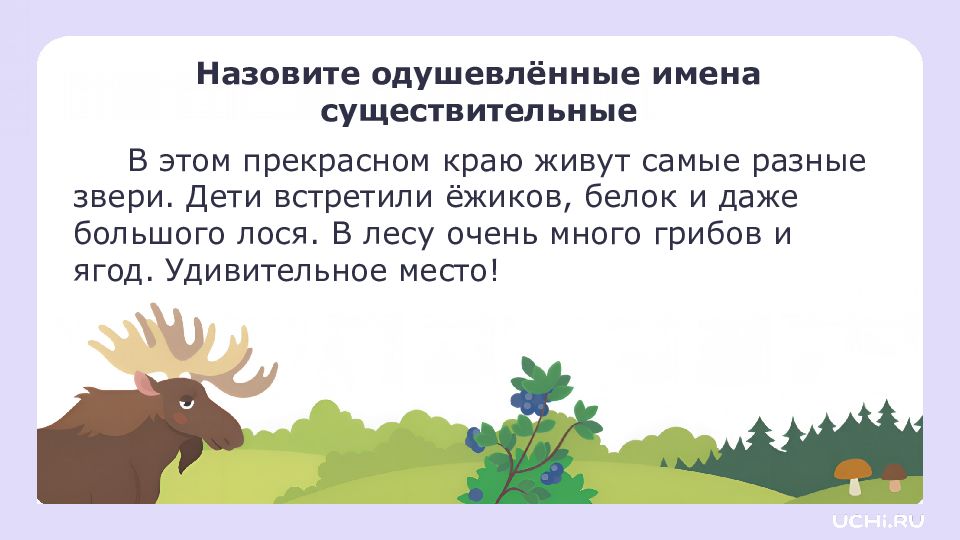 Назовите одушевлённые имена существительные

В этом прекрасном краю живут самые разные звери. Дети встретили ёжиков, белок и даже большого лося. В лесу очень много грибов и ягод. Удивительное место!

UCHI.RU